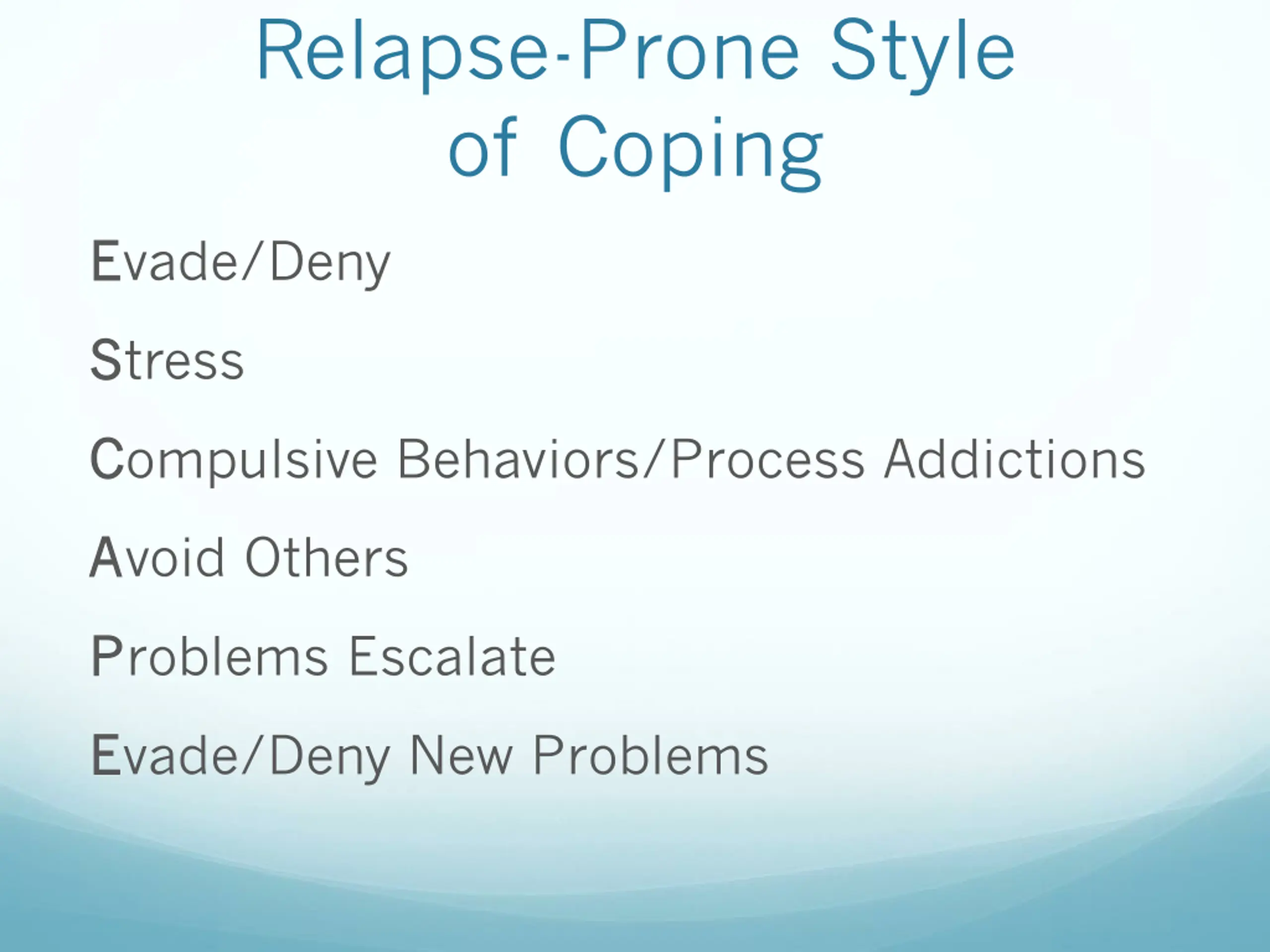 Relapse-Prone Style of Coping

Evade/Deny

Stress

Compulsive Behaviors/Process Addictions

Avoid Others

Problems Escalate

Evade/Deny New Problems